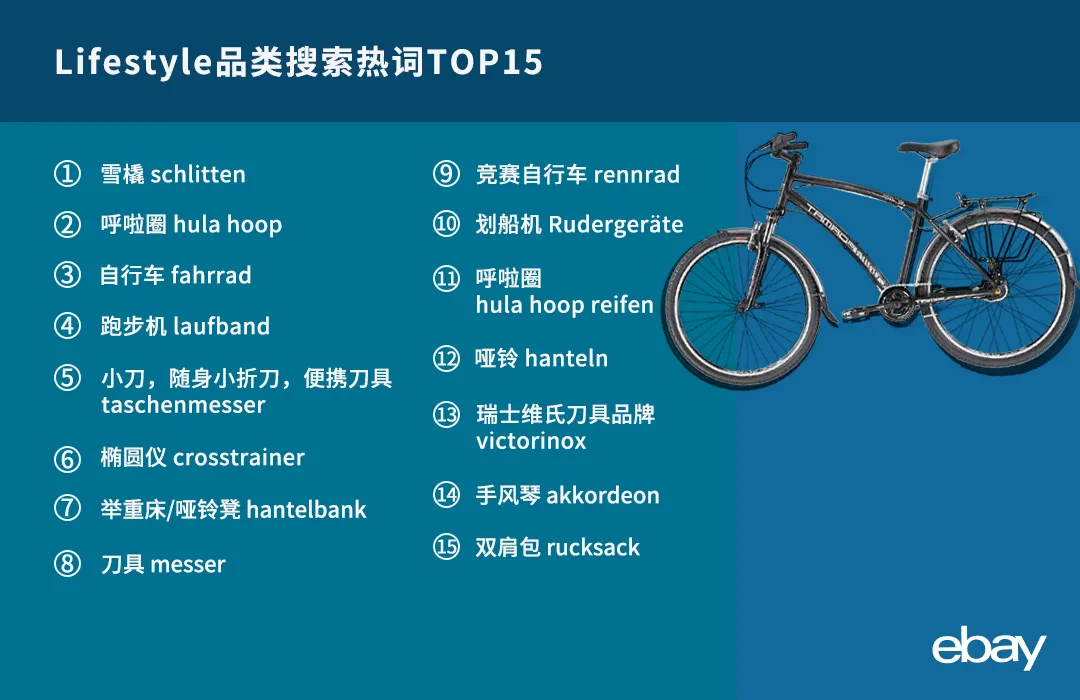 Lifestyle品类搜索热词TOP15

① 雪橇 schlitten

② 呼啦圈 hula hoop

③ 自行车 fahrrad

④ 跑步机 laufband

⑤ 小刀，随身小折刀，便携刀具 taschenmesser

⑥ 椭圆仪 crosstrainer

⑦ 举重床/哑铃凳 hantelbank

⑧ 刀具 messer

⑨ 竞赛自行车 rennrad

⑩ 划船机 Rudergeräte

⑪ 呼啦圈 hula hoop reifen

⑫ 哑铃 hanteln

⑬ 瑞士维氏刀具品牌 victorinox

⑭ 手风琴 akkordeon

⑮ 双肩包 rucksack

ebay